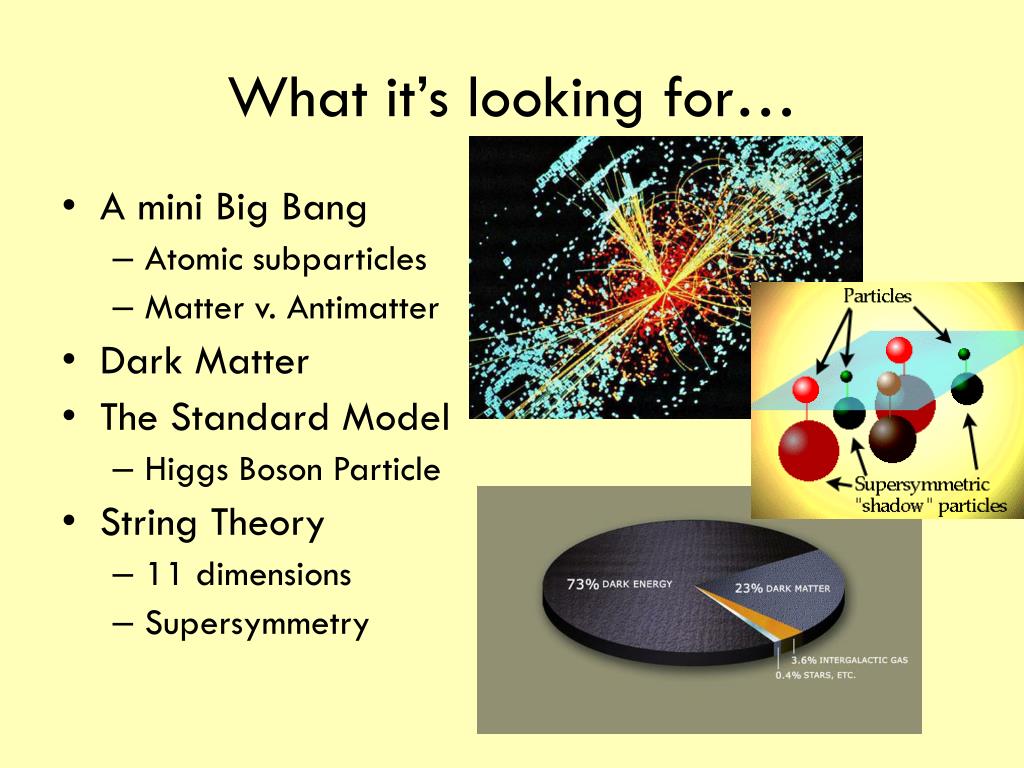 What it's looking for…

• A mini Big Bang
– Atomic subparticles
– Matter v. Antimatter
• Dark Matter
• The Standard Model
– Higgs Boson Particle
• String Theory
– 11 dimensions
– Supersymmetry

Particles

Supersymmetric "shadow" particles

73% DARK ENERGY

23% DARK MATTER

3.6% INTERGALACTIC GAS

0.4% STARS, ETC.